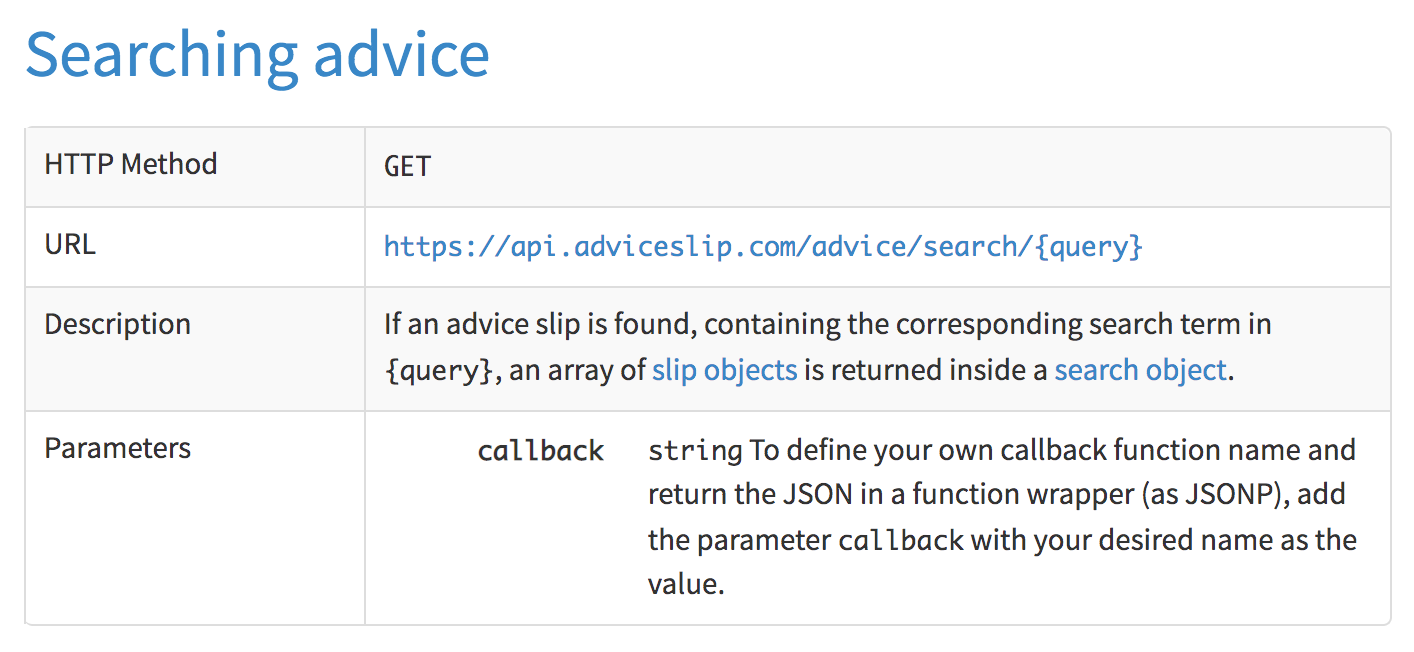 Searching advice

| HTTP Method | GET |
|---|---|
| URL | https://api.adviceslip.com/advice/search/{query} |
| Description | If an advice slip is found, containing the corresponding search term in {query}, an array of slip objects is returned inside a search object. |
| Parameters | callback string To define your own callback function name and return the JSON in a function wrapper (as JSONP), add the parameter callback with your desired name as the value. |